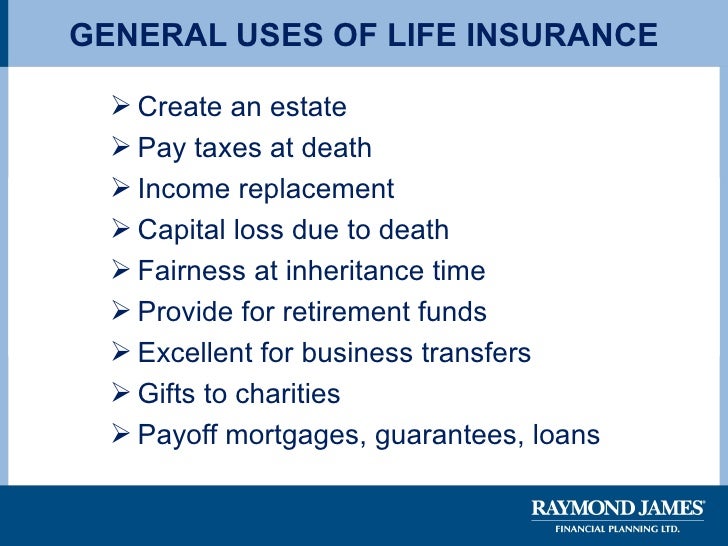 GENERAL USES OF LIFE INSURANCE

➢ Create an estate
➢ Pay taxes at death
➢ Income replacement
➢ Capital loss due to death
➢ Fairness at inheritance time
➢ Provide for retirement funds
➢ Excellent for business transfers
➢ Gifts to charities
➢ Payoff mortgages, guarantees, loans

RAYMOND JAMES®
FINANCIAL PLANNING LTD.